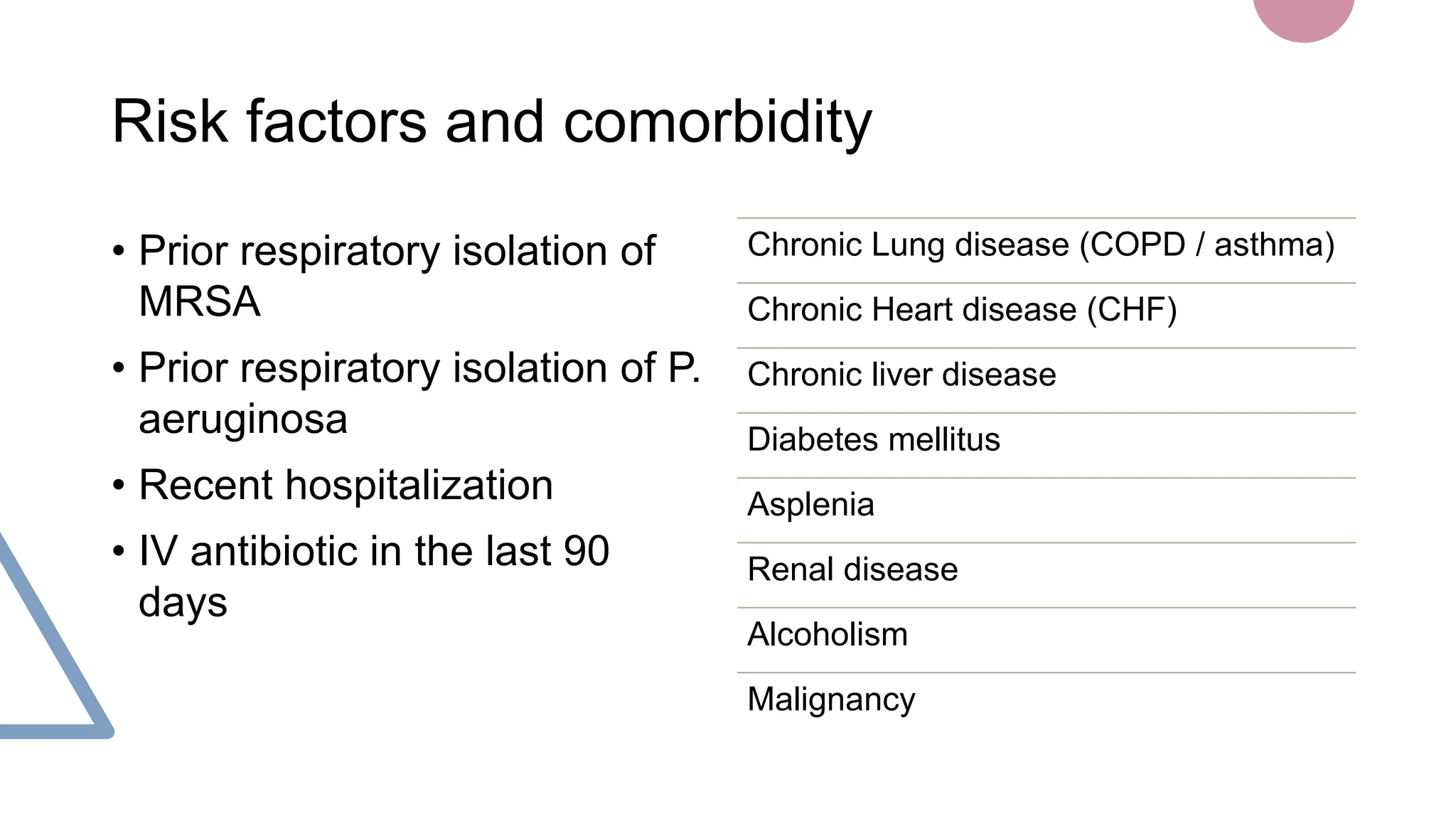 Risk factors and comorbidity

• Prior respiratory isolation of MRSA
• Prior respiratory isolation of P. aeruginosa
• Recent hospitalization
• IV antibiotic in the last 90 days

Chronic Lung disease (COPD / asthma)

Chronic Heart disease (CHF)

Chronic liver disease

Diabetes mellitus

Asplenia

Renal disease

Alcoholism

Malignancy